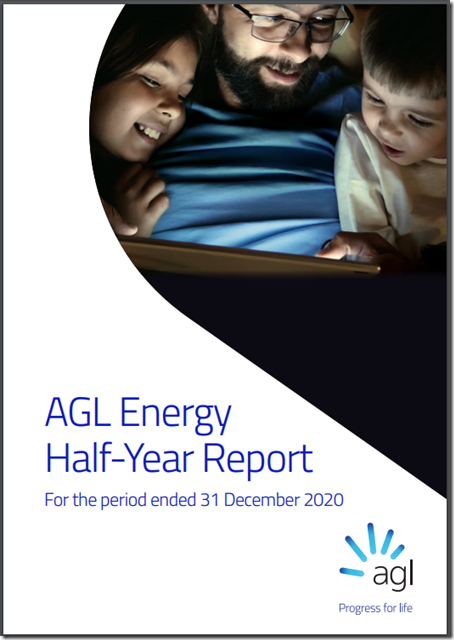 AGL Energy
Half-Year Report

For the period ended 31 December 2020

agl

Progress for life